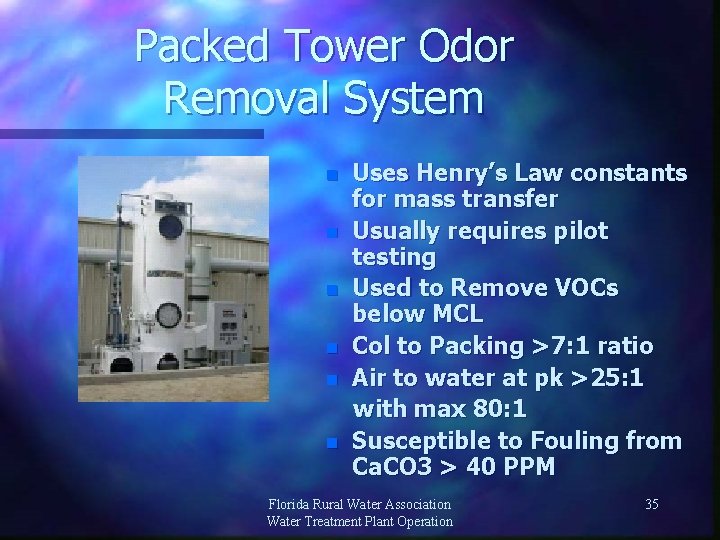 Packed Tower Odor Removal System

- Uses Henry's Law constants for mass transfer
- Usually requires pilot testing
- Used to Remove VOCs below MCL
- Col to Packing >7:1 ratio
- Air to water at pk >25:1 with max 80:1
- Susceptible to Fouling from CaCO3 > 40 PPM

Florida Rural Water Association
Water Treatment Plant Operation

35